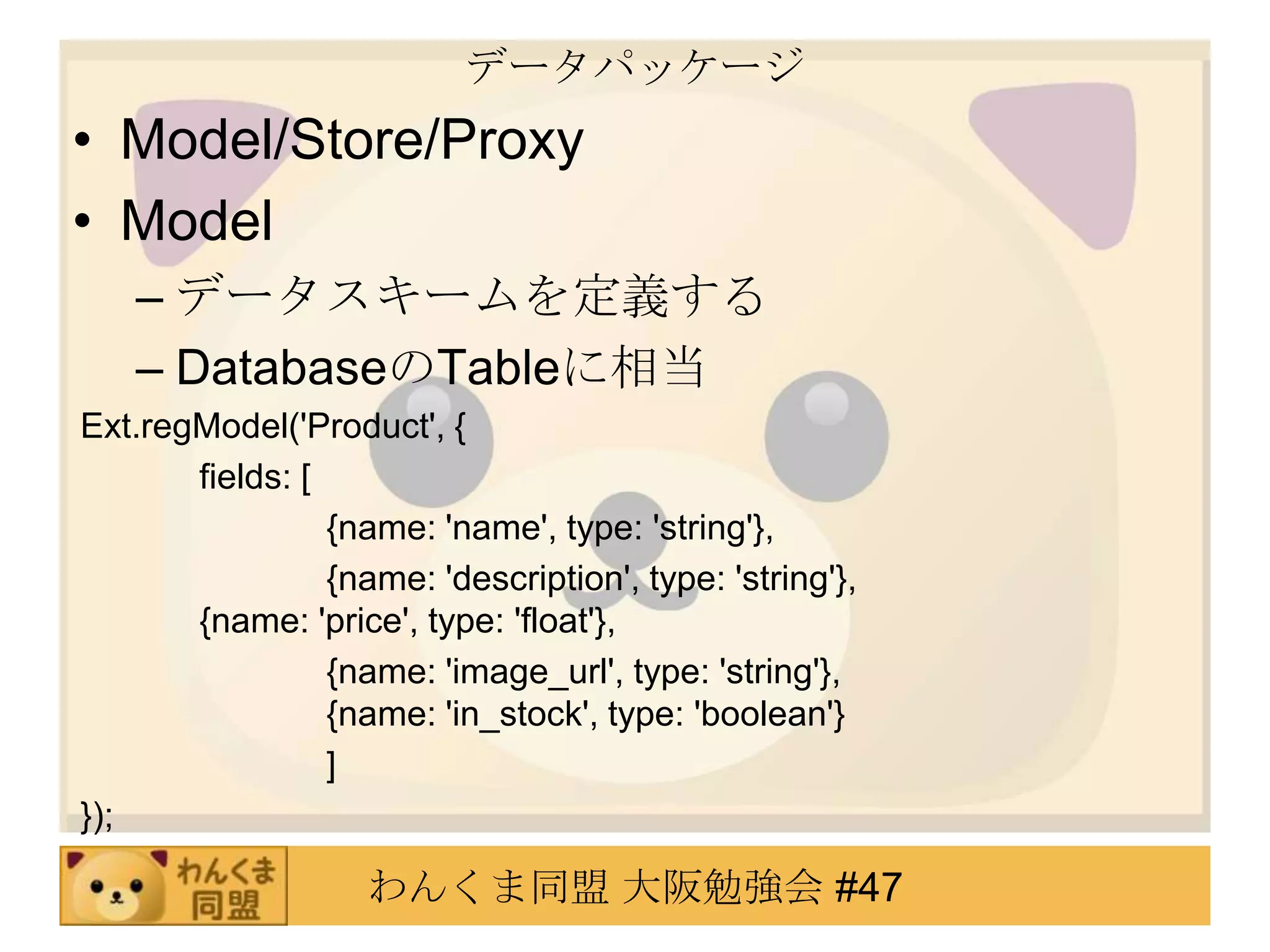 データパッケージ

• Model/Store/Proxy
• Model
– データスキームを定義する
– DatabaseのTableに相当

Ext.regModel('Product', {
fields: [
{name: 'name', type: 'string'},
{name: 'description', type: 'string'},
{name: 'price', type: 'float'},
{name: 'image_url', type: 'string'},
{name: 'in_stock', type: 'boolean'}
]
});

わんくま同盟

わんくま同盟 大阪勉強会 #47